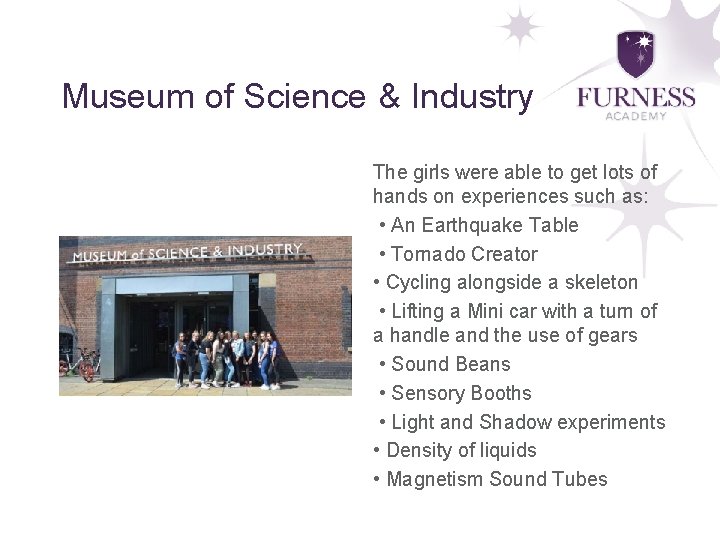 Museum of Science & Industry

FURNESS
ACADEMY

MUSEUM of SCIENCE & INDUSTRY

The girls were able to get lots of hands on experiences such as:
• An Earthquake Table
• Tornado Creator
• Cycling alongside a skeleton
• Lifting a Mini car with a turn of a handle and the use of gears
• Sound Beans
• Sensory Booths
• Light and Shadow experiments
• Density of liquids
• Magnetism Sound Tubes